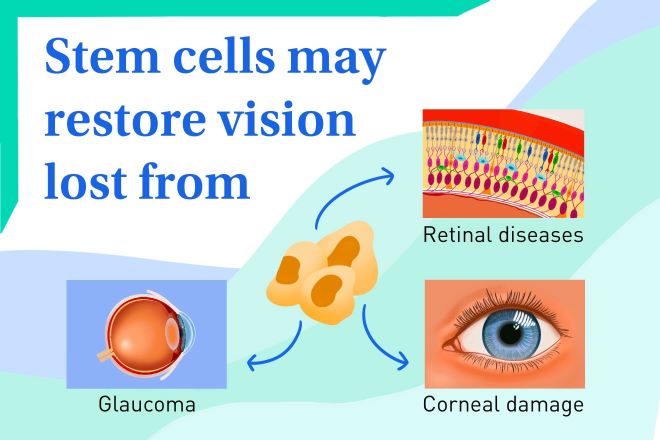 Stem cells may restore vision lost from

Retinal diseases

Glaucoma

Corneal damage